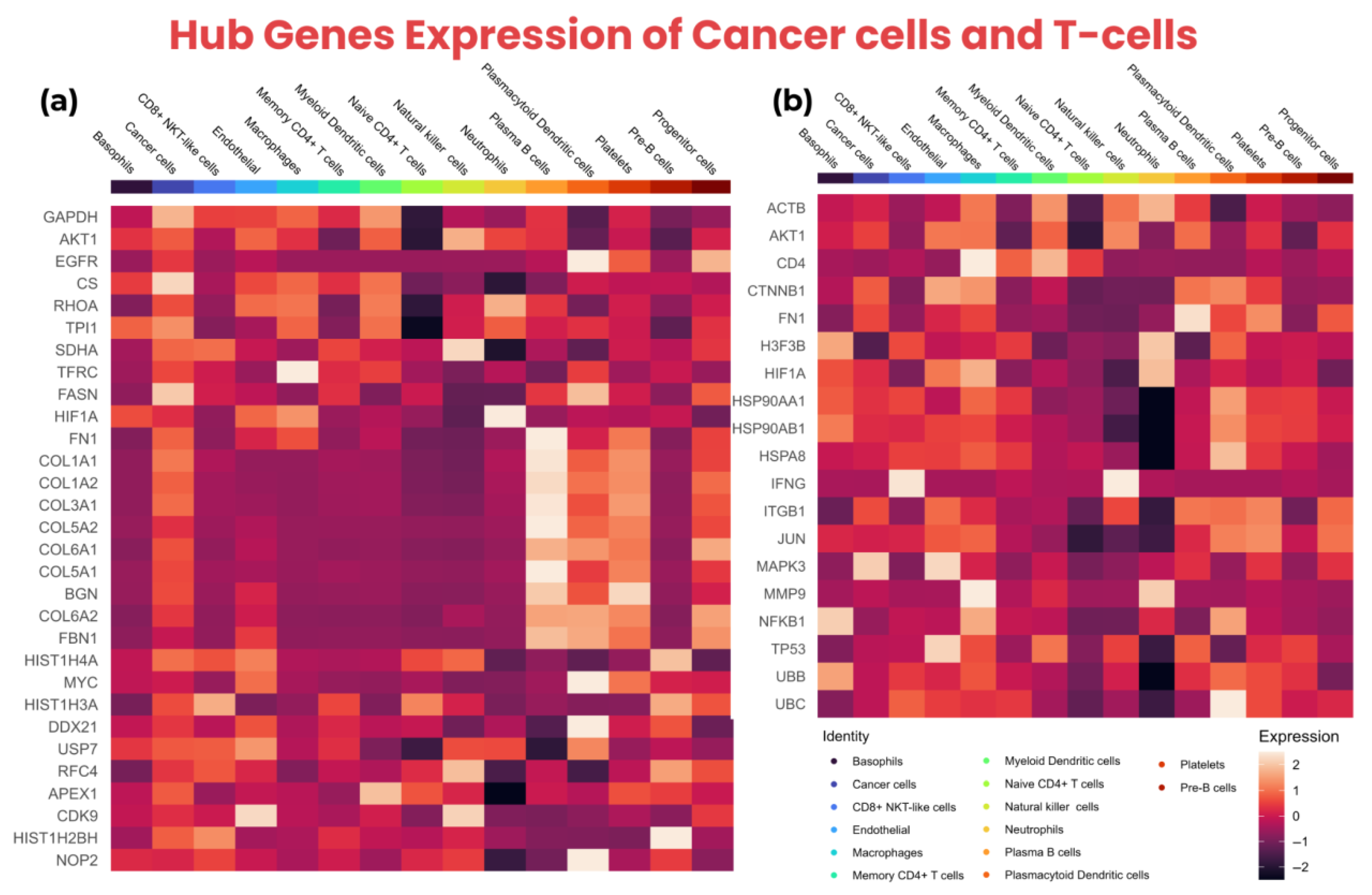 Hub Genes Expression of Cancer cells and T-cells

(a)

Basophils
Cancer cells
CD8+ NKT-like cells
Endothelial
Macrophages
Memory CD4+ T cells
Myeloid Dendritic cells
Naive CD4+ T cells
Natural killer cells
Neutrophils
Plasma B cells
Plasmacytoid Dendritic cells
Platelets
Pre-B cells
Progenitor cells

GAPDH
AKT1
EGFR
CS
RHOA
TPI1
SDHA
TFRC
FASN
HIF1A
FN1
COL1A1
COL1A2
COL3A1
COL5A2
COL6A1
COL5A1
BGN
COL6A2
FBN1
HIST1H4A
MYC
HIST1H3A
DDX21
USP7
RFC4
APEX1
CDK9
HIST1H2BH
NOP2

(b)

Basophils
Cancer cells
CD8+ NKT-like cells
Endothelial
Macrophages
Memory CD4+ T cells
Myeloid Dendritic cells
Naive CD4+ T cells
Natural killer cells
Neutrophils
Plasma B cells
Plasmacytoid Dendritic cells
Platelets
Pre-B cells
Progenitor cells

ACTB
AKT1
CD4
CTNNB1
FN1
H3F3B
HIF1A
HSP90AA1
HSP90AB1
HSPA8
IFNG
ITGB1
JUN
MAPK3
MMP9
NFKB1
TP53
UBB
UBC

Identity
Basophils
Cancer cells
CD8+ NKT-like cells
Endothelial
Macrophages
Memory CD4+ T cells
Myeloid Dendritic cells
Naive CD4+ T cells
Natural killer cells
Neutrophils
Plasma B cells
Plasmacytoid Dendritic cells
Platelets
Pre-B cells

Expression
2
1
0
−1
−2